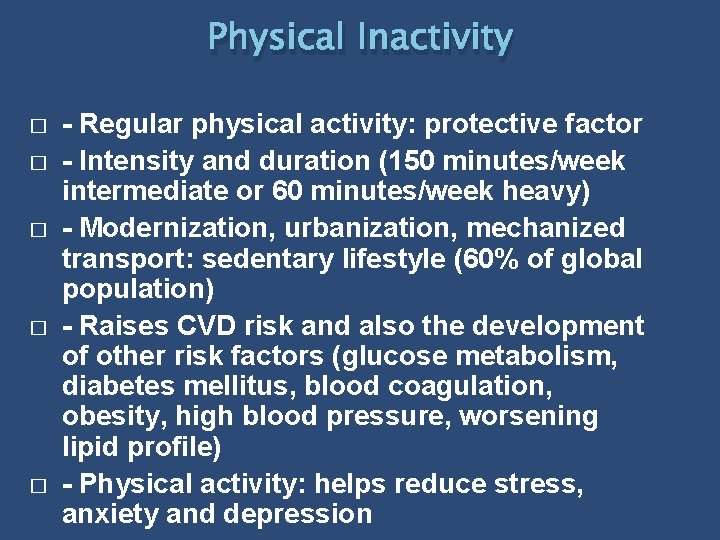 Physical Inactivity

□ - Regular physical activity: protective factor
□ - Intensity and duration (150 minutes/week intermediate or 60 minutes/week heavy)
□ - Modernization, urbanization, mechanized transport: sedentary lifestyle (60% of global population)
□ - Raises CVD risk and also the development of other risk factors (glucose metabolism, diabetes mellitus, blood coagulation, obesity, high blood pressure, worsening lipid profile)
□ - Physical activity: helps reduce stress, anxiety and depression